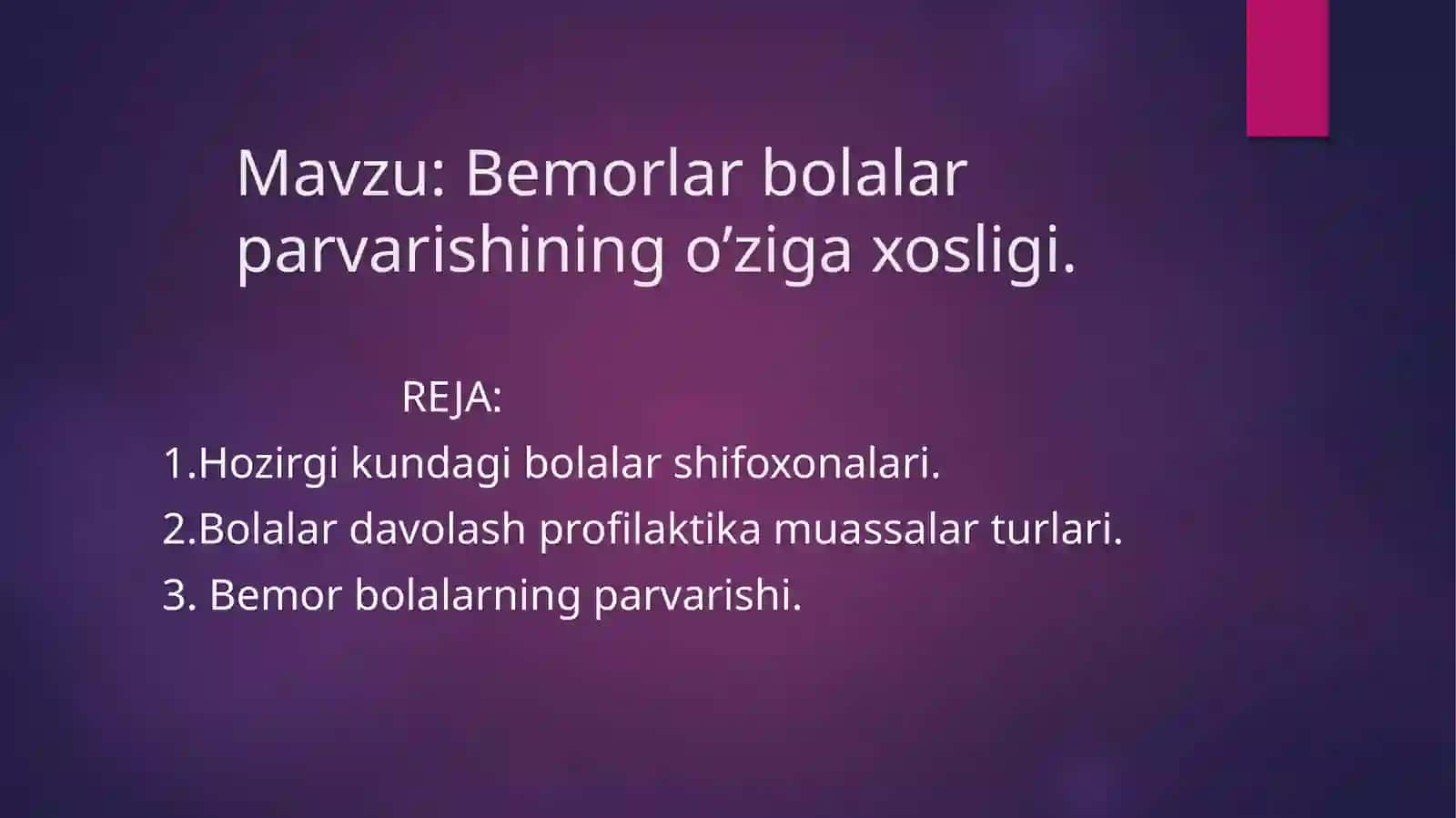 Mavzu: Bemorlar bolalar parvarishining o’ziga xosligi.

REJA:

1.Hozirgi kundagi bolalar shifoxonalari.

2.Bolalar davolash profilaktika muassalar turlari.

3. Bemor bolalarning parvarishi.